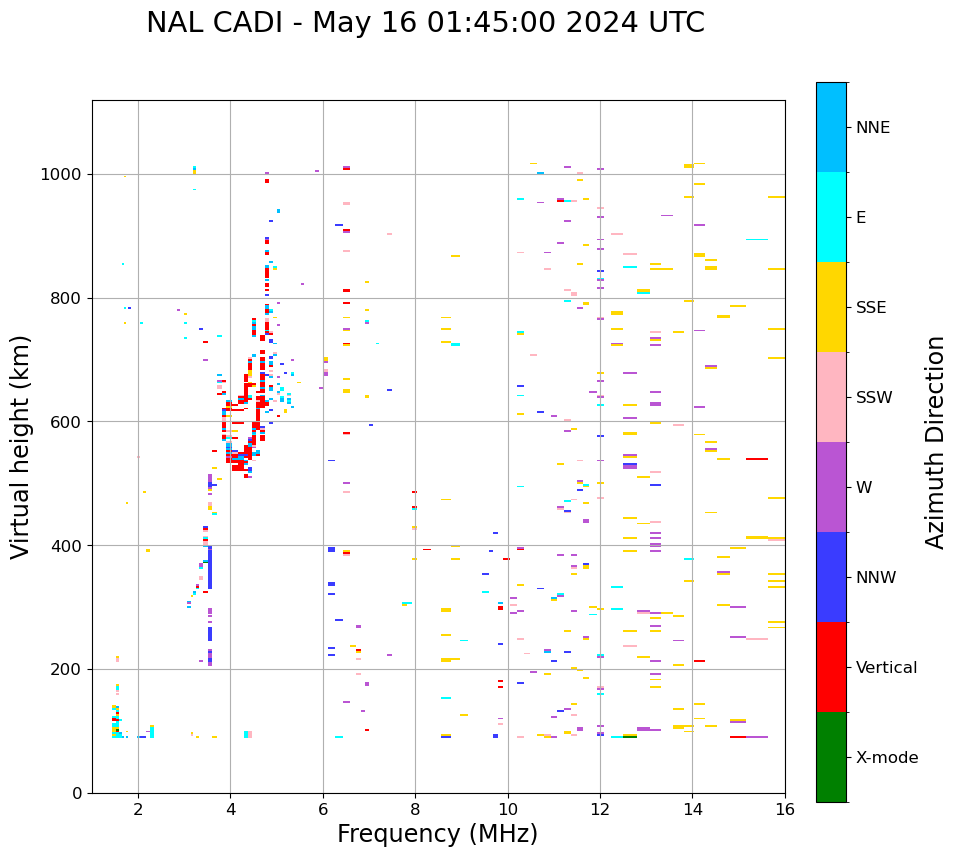 NAL CADI - May 16 01:45:00 2024 UTC

Virtual height (km)

1000
800
600
400
200
0

2
4
6
8
10
12
14
16

Frequency (MHz)

NNE
E
SSE
SSW
W
NNW
Vertical
X-mode

Azimuth Direction